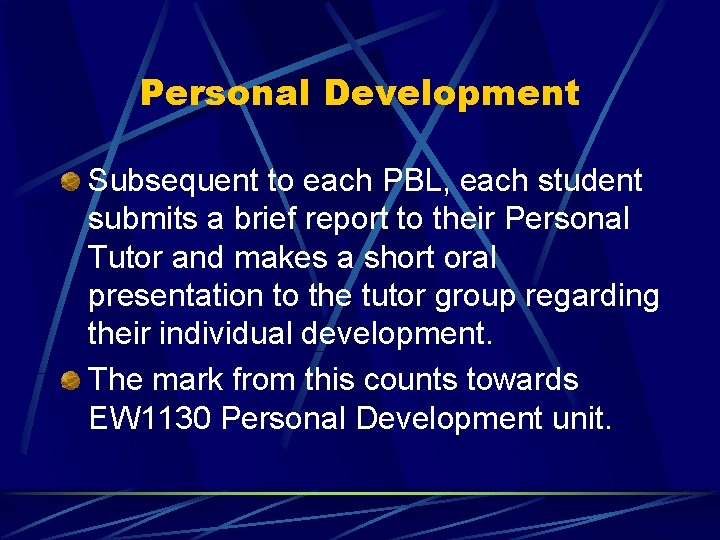 Personal Development

Subsequent to each PBL, each student submits a brief report to their Personal Tutor and makes a short oral presentation to the tutor group regarding their individual development.

The mark from this counts towards EW1130 Personal Development unit.